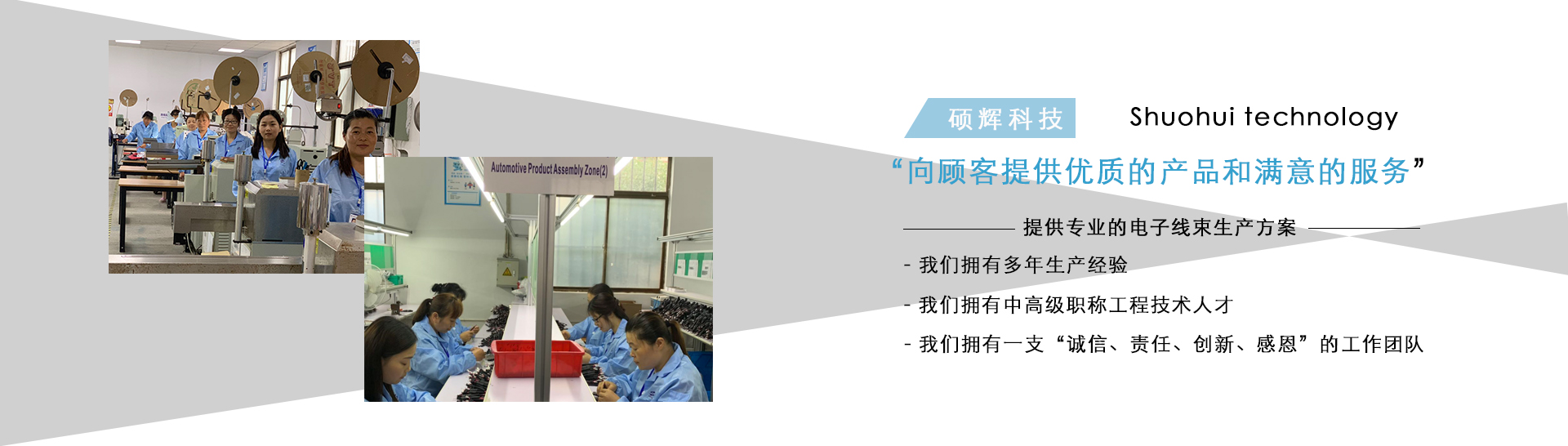 Automotive Product Assembly Zone(2)

硕辉科技 Shuohui technology

“向顾客提供优质的产品和满意的服务”

提供专业的电子线束生产方案

- 我们拥有多年生产经验

- 我们拥有中高级职称工程技术人才

- 我们拥有一支“诚信、责任、创新、感恩”的工作团队